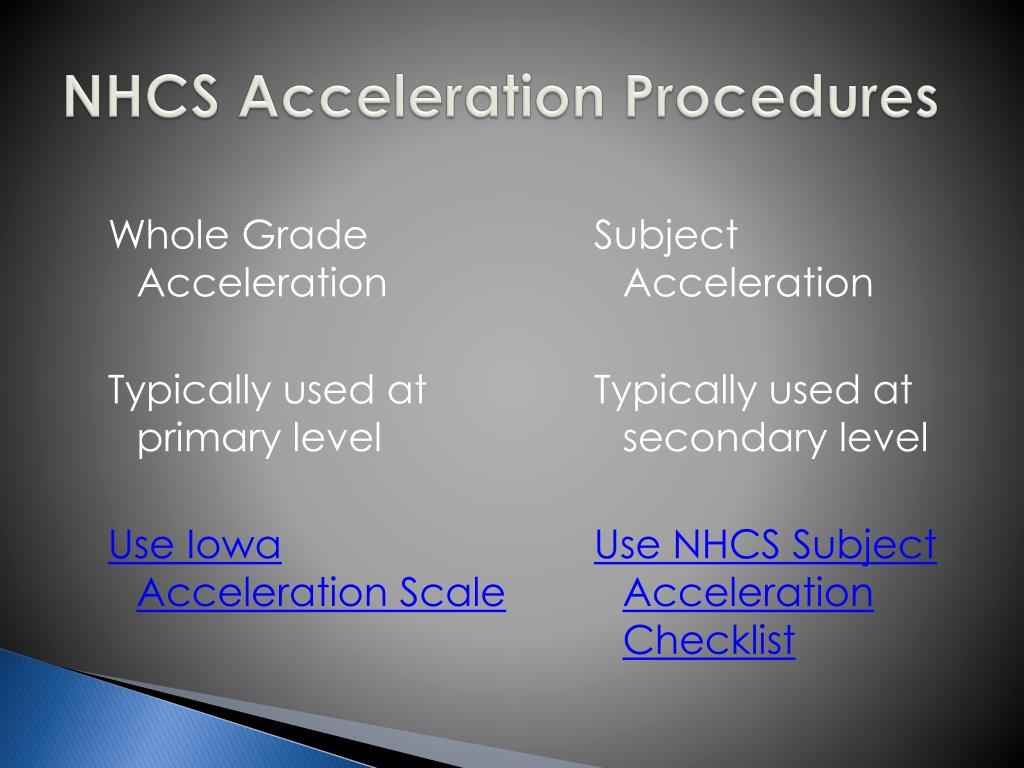 NHCS Acceleration Procedures

Whole Grade Acceleration

Typically used at primary level

Use Iowa Acceleration Scale

Subject Acceleration

Typically used at secondary level

Use NHCS Subject Acceleration Checklist